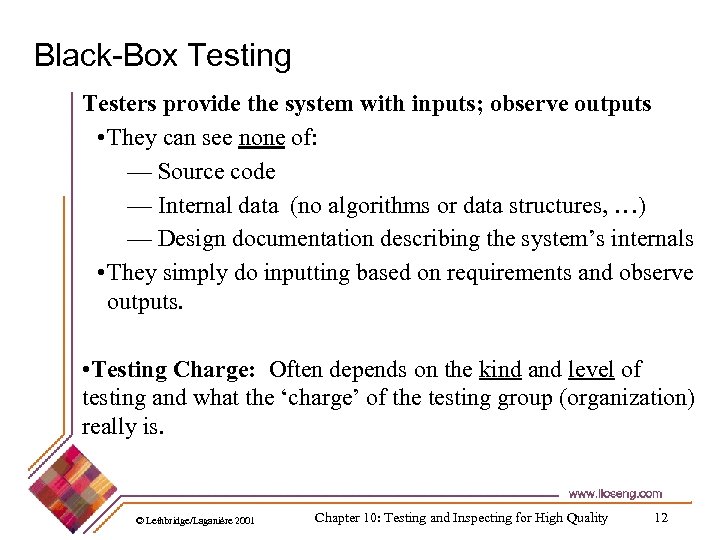 Black-Box Testing

Testers provide the system with inputs; observe outputs

•They can see none of:

— Source code

— Internal data (no algorithms or data structures, …)

— Design documentation describing the system's internals

•They simply do inputting based on requirements and observe outputs.

•Testing Charge: Often depends on the kind and level of testing and what the 'charge' of the testing group (organization) really is.

www.lloseng.com

© Lethbridge/Laganière 2001

Chapter 10: Testing and Inspecting for High Quality

12